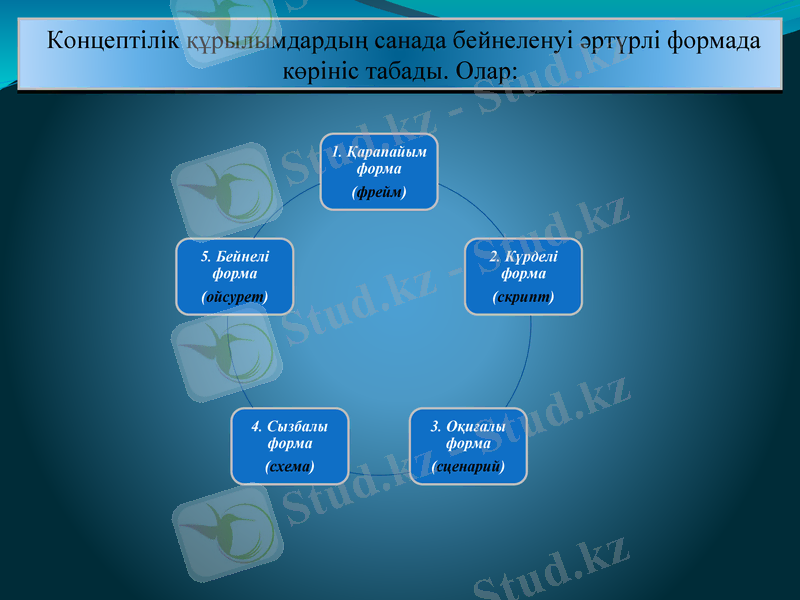 Концептілік құрылымдардың санада бейнеленуі әртүрлі формада көрініс табады. Олар:

1. Қарапайым форма (фрейм)

2. Күрделі форма (скрипт)

3. Оқиғалы форма (сценарий)

4. Сызбалы форма (схема)

5. Бейнелі форма (ойсурет)

Stud.kz - Stud.kz
Stud.kz - Stud.kz
Stud.kz - Stud.kz
Stud.kz